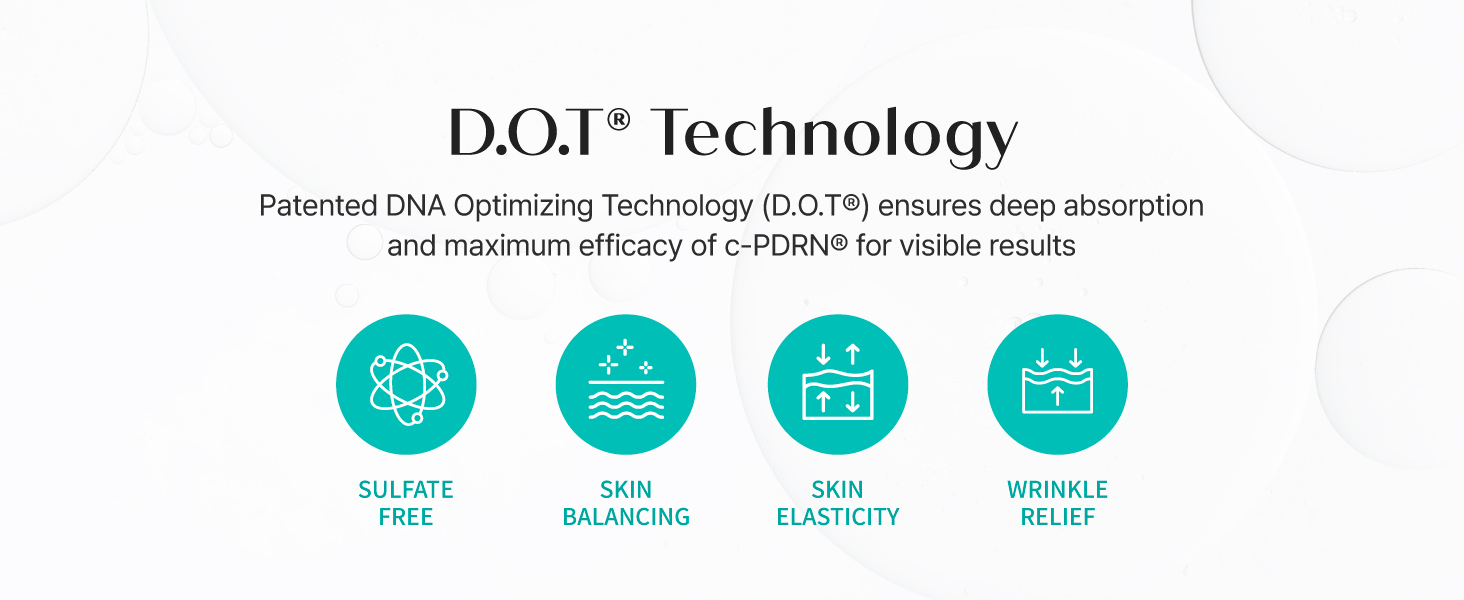 D.O.T® Technology

Patented DNA Optimizing Technology (D.O.T®) ensures deep absorption and maximum efficacy of c-PDRN® for visible results

SULFATE FREE

SKIN BALANCING

SKIN ELASTICITY

WRINKLE RELIEF